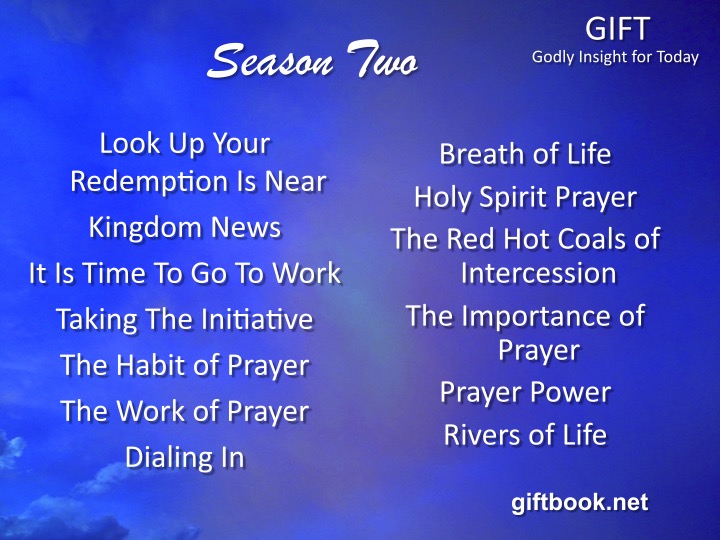 Season Two

GIFT
Godly Insight for Today

Look Up Your Redemption Is Near

Kingdom News

It Is Time To Go To Work

Taking The Initiative

The Habit of Prayer

The Work of Prayer

Dialing In

Breath of Life

Holy Spirit Prayer

The Red Hot Coals of Intercession

The Importance of Prayer

Prayer Power

Rivers of Life

giftbook.net